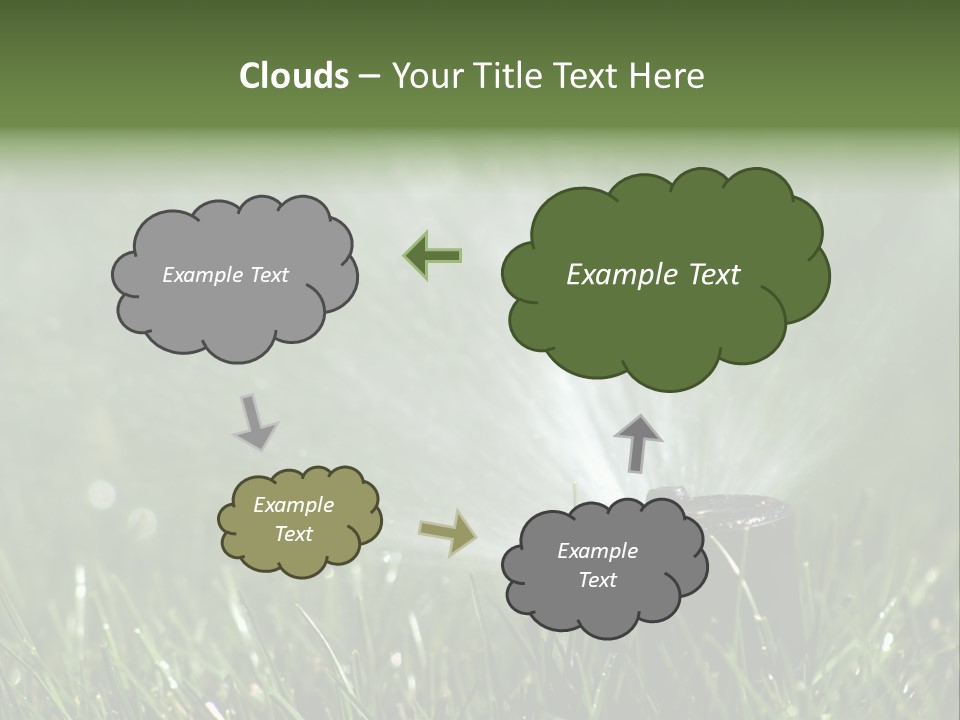 Clouds – Your Title Text Here

Example Text

Example Text

Example Text

Example Text